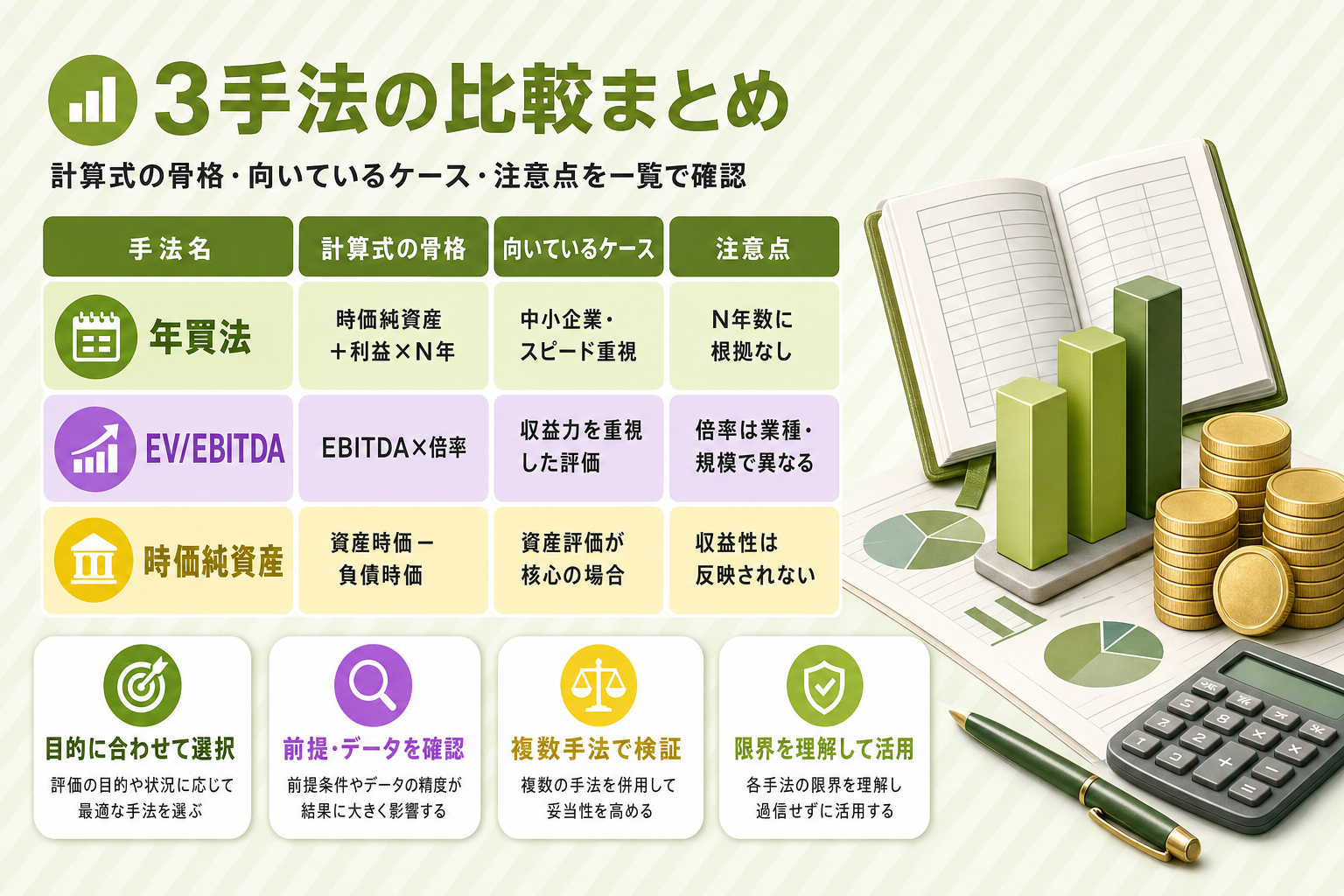 3手法の比較まとめ

計算式の骨格・向いているケース・注意点を一覧で確認

| 手法名 | 計算式の骨格 | 向いているケース | 注意点 |
|---|---|---|---|
| 年買法 | 時価純資産＋利益×N年 | 中小企業・スピード重視 | N年数に根拠なし |
| EV/EBITDA | EBITDA×倍率 | 収益力を重視した評価 | 倍率は業種・規模で異なる |
| 時価純資産 | 資産時価－負債時価 | 資産評価が核心の場合 | 収益性は反映されない |

目的に合わせて選択
評価の目的や状況に応じて最適な手法を選ぶ

前提・データを確認
前提条件やデータの精度が結果に大きく影響する

複数手法で検証
複数の手法を併用して妥当性を高める

限界を理解して活用
各手法の限界を理解し過信せずに活用する